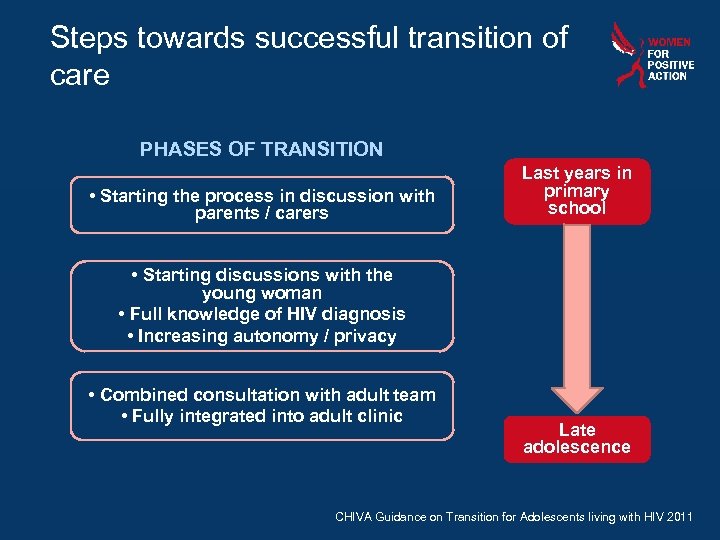 Steps towards successful transition of care

WOMEN FOR POSITIVE ACTION

PHASES OF TRANSITION

• Starting the process in discussion with parents / carers

• Starting discussions with the young woman
• Full knowledge of HIV diagnosis
• Increasing autonomy / privacy

• Combined consultation with adult team
• Fully integrated into adult clinic

Last years in primary school

Late adolescence

CHIVA Guidance on Transition for Adolescents living with HIV 2011